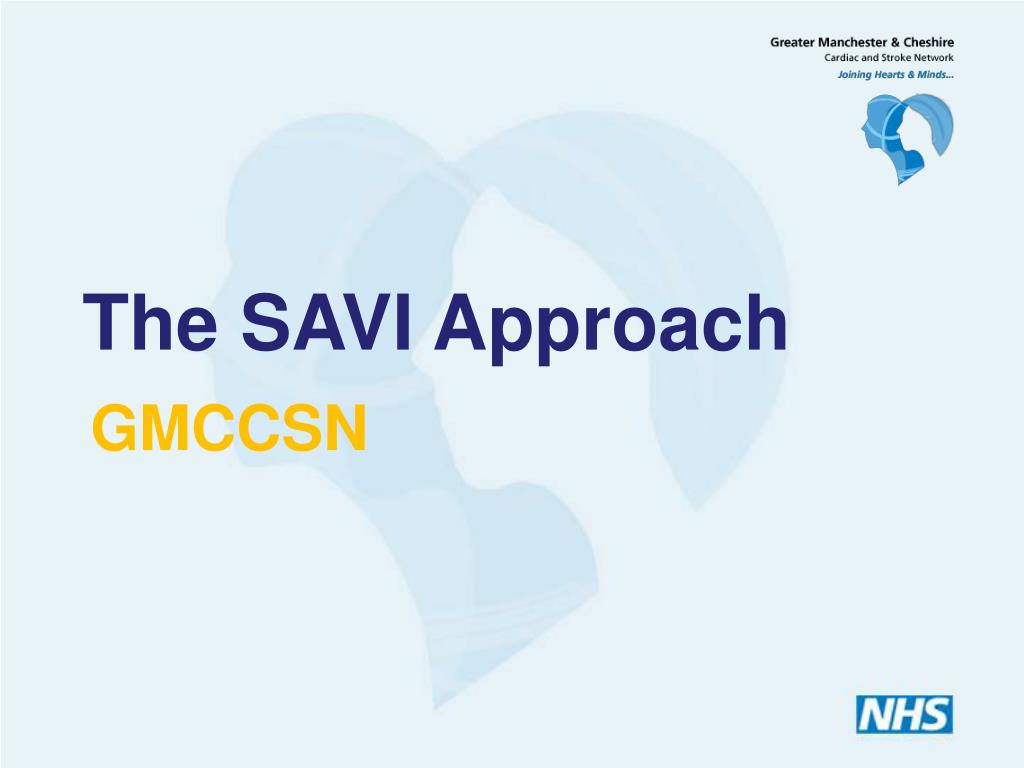 Greater Manchester & Cheshire
Cardiac and Stroke Network
Joining Hearts & Minds...

The SAVI Approach

GMCCSN

NHS